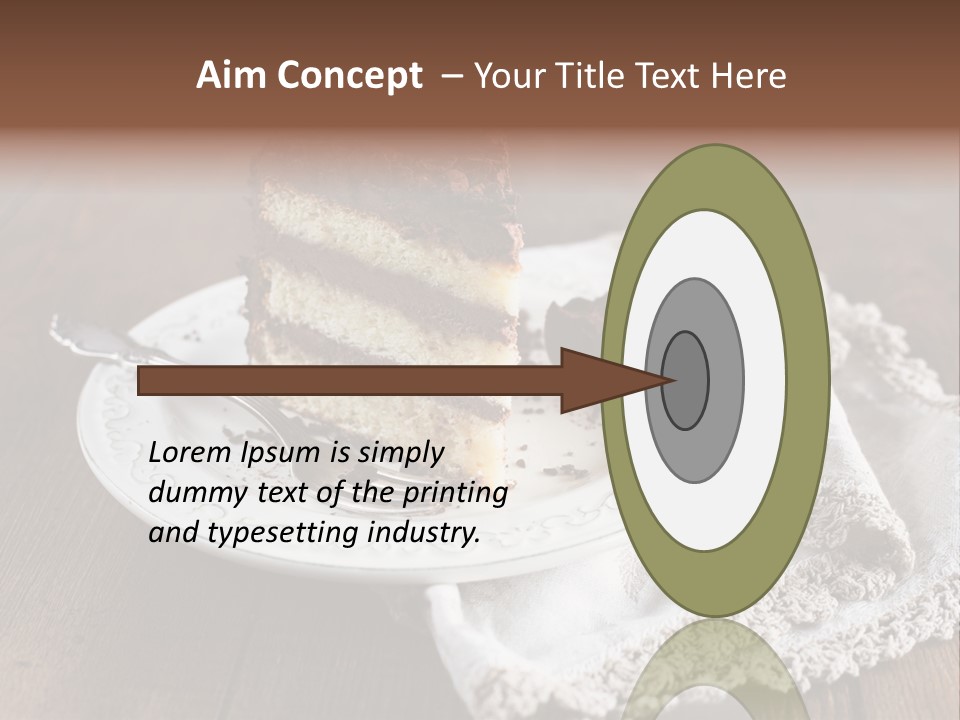 Aim Concept – Your Title Text Here

Lorem Ipsum is simply dummy text of the printing and typesetting industry.